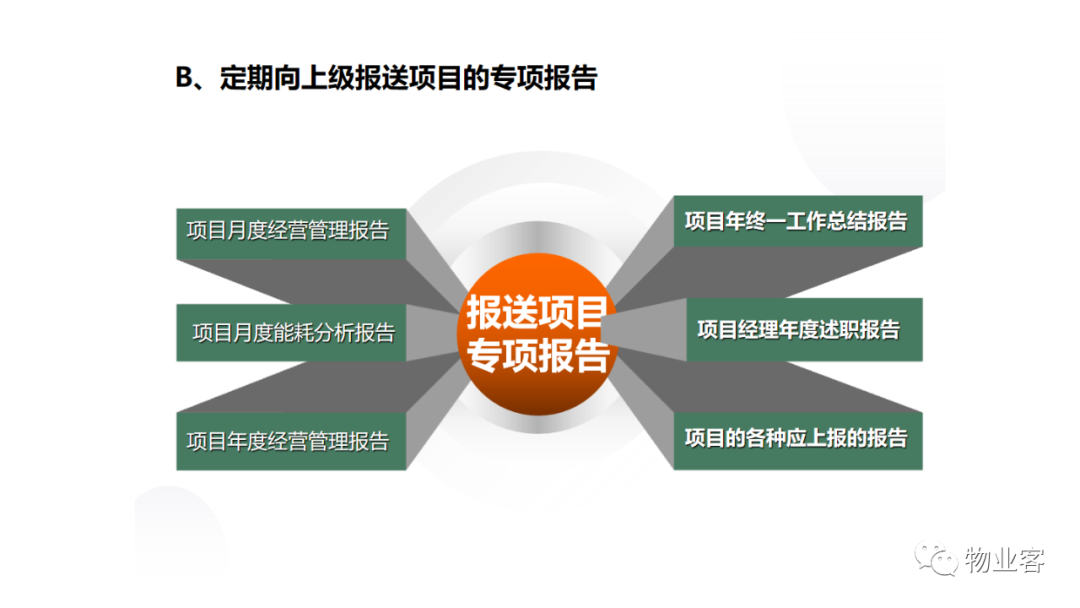 B、定期向上级报送项目的专项报告

项目月度经营管理报告

项目月度能耗分析报告

项目年度经营管理报告

报送项目专项报告

项目年终一工作总结报告

项目经理年度述职报告

项目的各种应上报的报告

物业客